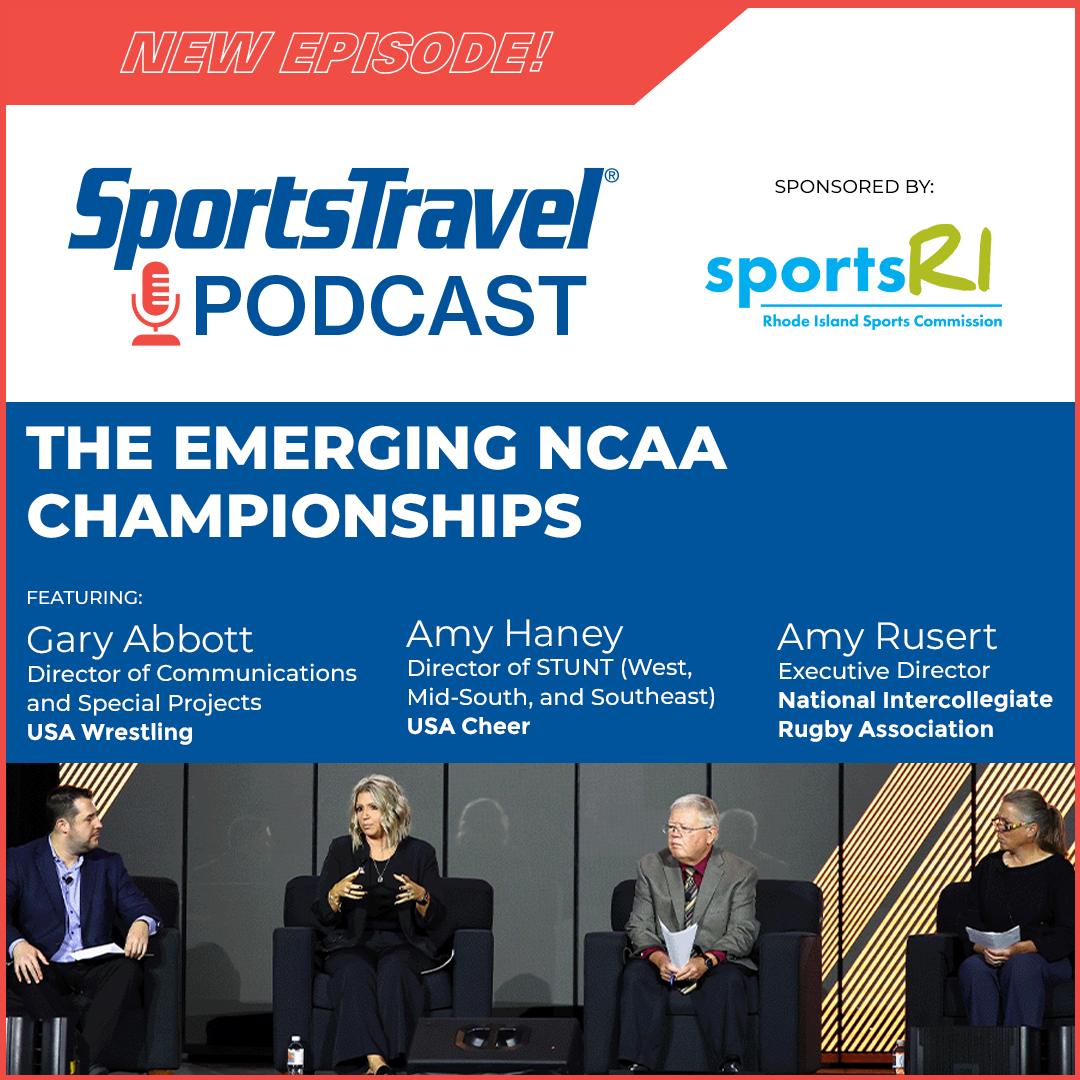 NEW EPISODE!

SportsTravel®
PODCAST

SPONSORED BY:

sportsRI
Rhode Island Sports Commission

THE EMERGING NCAA CHAMPIONSHIPS

FEATURING:

Gary Abbott
Director of Communications and Special Projects
USA Wrestling

Amy Haney
Director of STUNT (West, Mid-South, and Southeast)
USA Cheer

Amy Rusert
Executive Director
National Intercollegiate Rugby Association